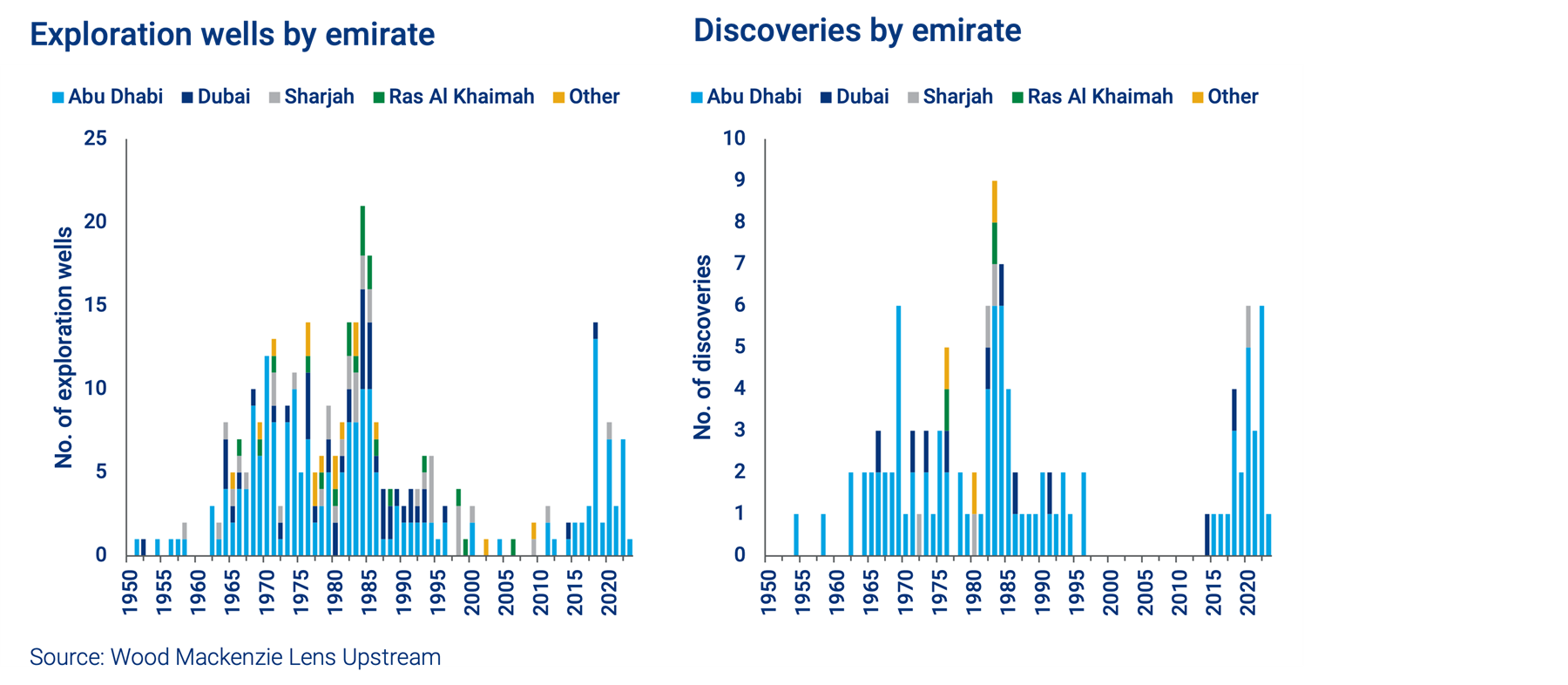 Exploration wells by emirate

Abu Dhabi Dubai Sharjah Ras Al Khaimah Other

No. of exploration wells

25
20
15
10
5
0

1950 1955 1960 1965 1970 1975 1980 1985 1990 1995 2000 2005 2010 2015 2020

Discoveries by emirate

Abu Dhabi Dubai Sharjah Ras Al Khaimah Other

No. of discoveries

10
9
8
7
6
5
4
3
2
1
0

1950 1955 1960 1965 1970 1975 1980 1985 1990 1995 2000 2005 2010 2015 2020

Source: Wood Mackenzie Lens Upstream